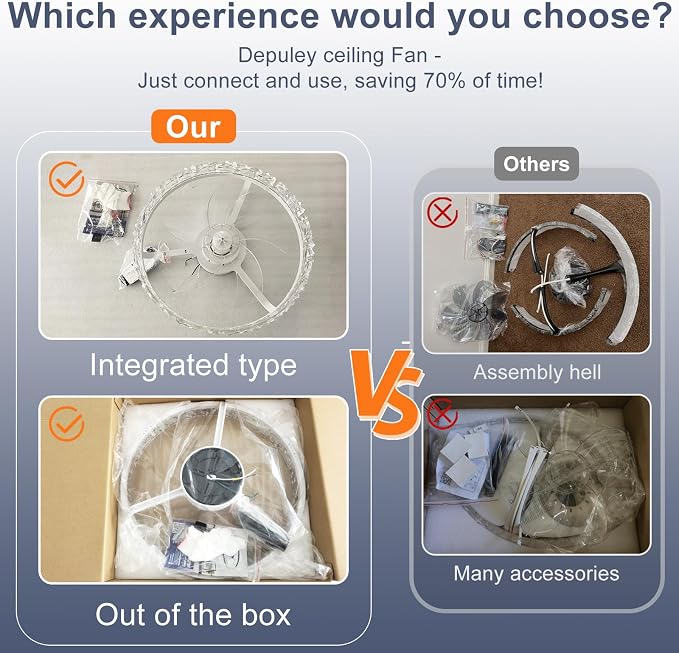 Which experience would you choose?

Depuley ceiling Fan -
Just connect and use, saving 70% of time!

Our

Integrated type

Out of the box

VS

Others

Assembly hell

Many accessories